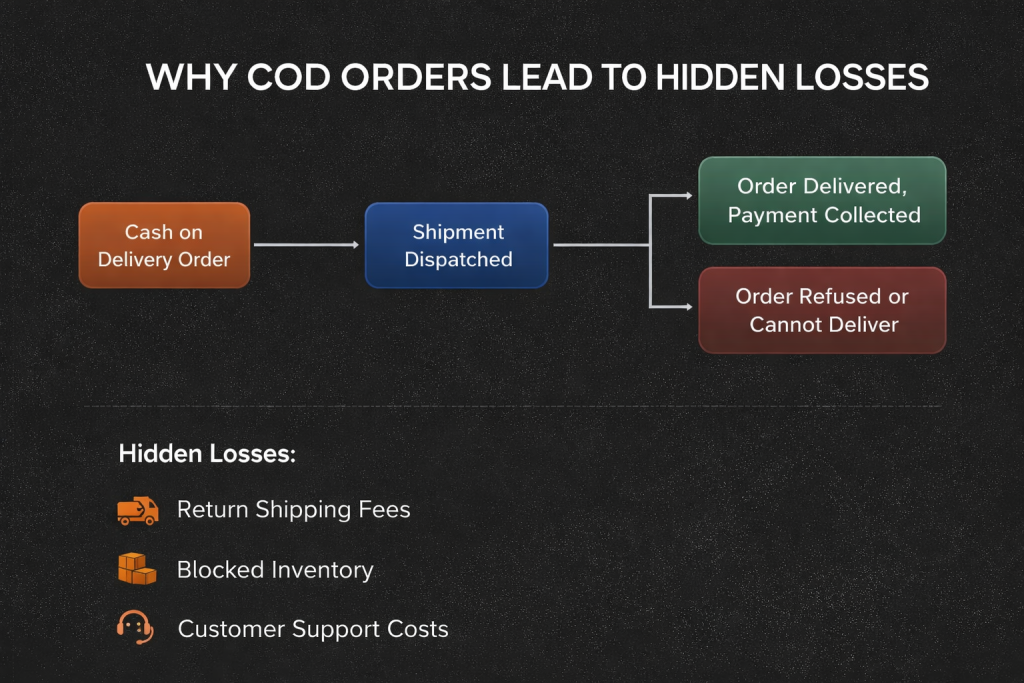 WHY COD ORDERS LEAD TO HIDDEN LOSSES

Cash on Delivery Order

Shipment Dispatched

Order Delivered, Payment Collected

Order Refused or Cannot Deliver

Hidden Losses:

Return Shipping Fees

Blocked Inventory

Customer Support Costs